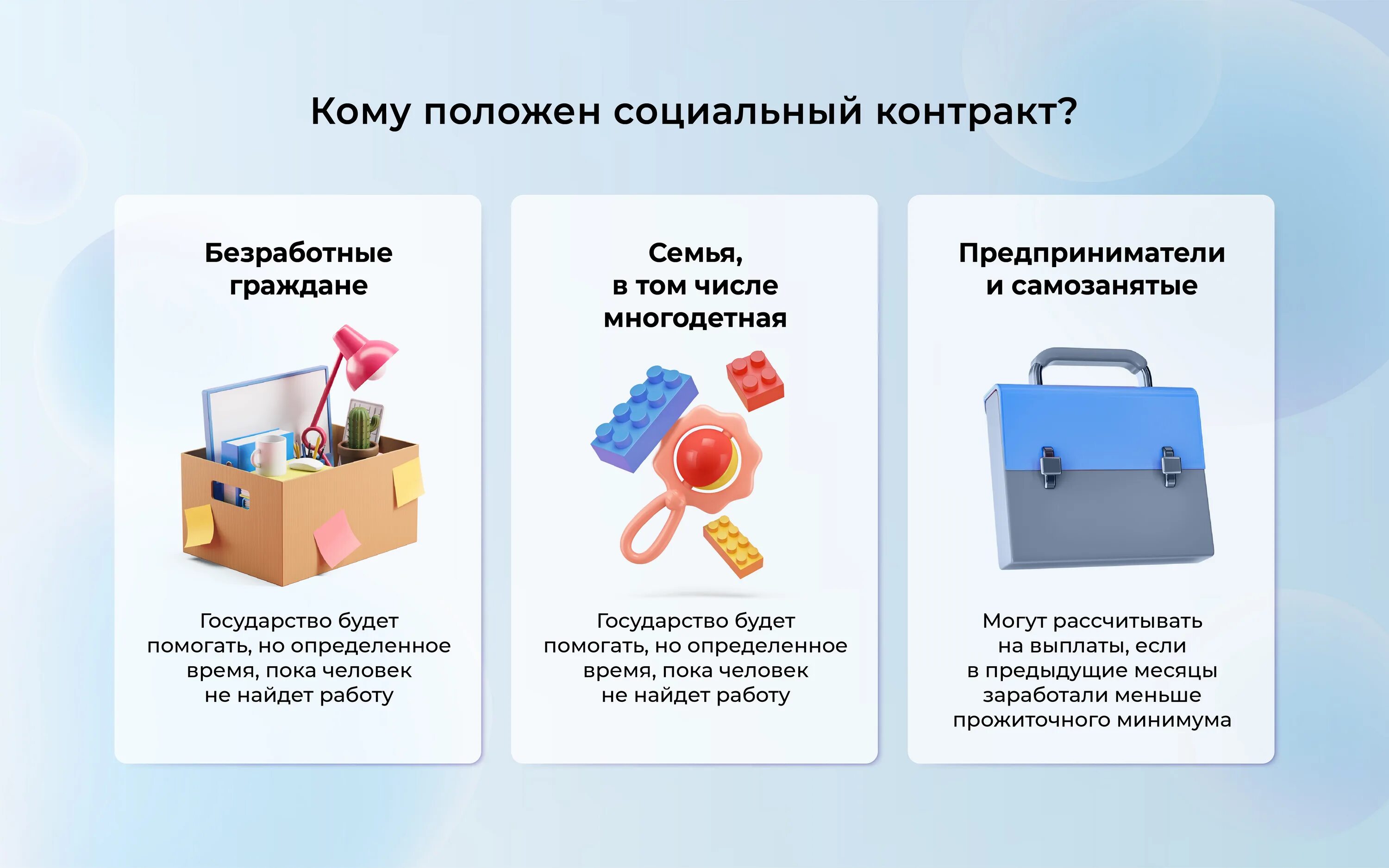 Кому положен социальный контракт?

Безработные граждане

Государство будет помогать, но определенное время, пока человек не найдет работу

Семья, в том числе многодетная

Государство будет помогать, но определенное время, пока человек не найдет работу

Предприниматели и самозанятые

Могут рассчитывать на выплаты, если в предыдущие месяцы заработали меньше прожиточного минимума